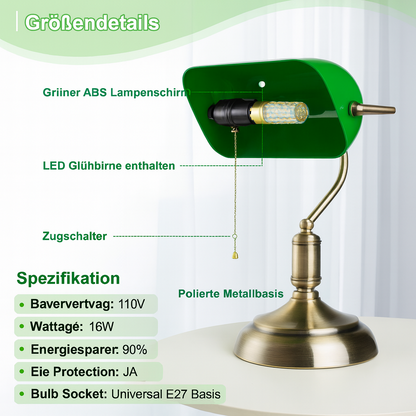 Größendetails

Griiner ABS Lampenschirm

LED Glühbirne enthalten

Zugschalter

Polierte Metallbasis

Spezifikation

• Baververtvag: 110V

• Wattagé: 16W

• Energiesparer: 90%

• Eie Protection: JA

• Bulb Socket: Universal E27 Basis